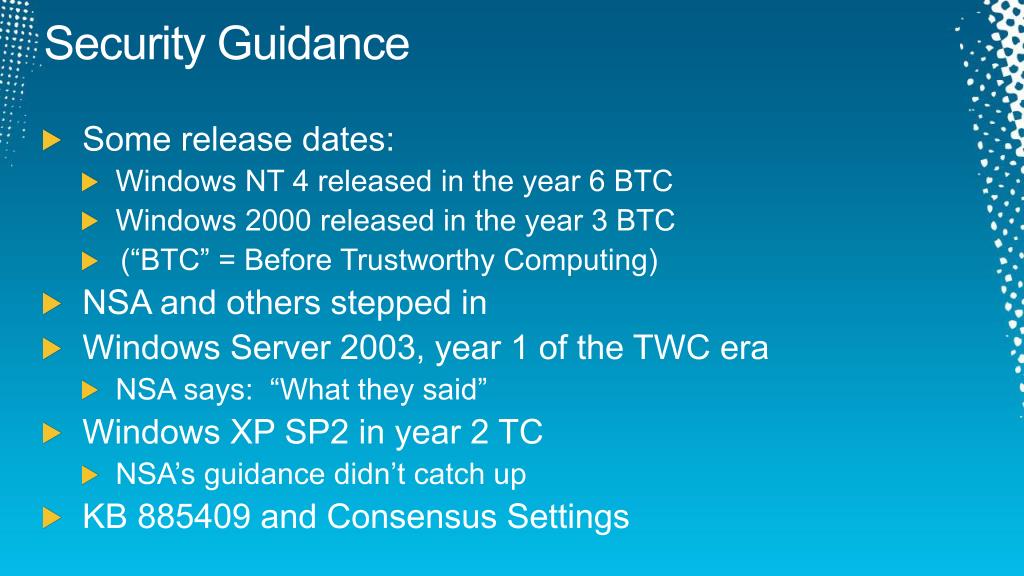 Security Guidance

Some release dates:

Windows NT 4 released in the year 6 BTC

Windows 2000 released in the year 3 BTC

(“BTC” = Before Trustworthy Computing)

NSA and others stepped in

Windows Server 2003, year 1 of the TWC era

NSA says: “What they said”

Windows XP SP2 in year 2 TC

NSA’s guidance didn’t catch up

KB 885409 and Consensus Settings